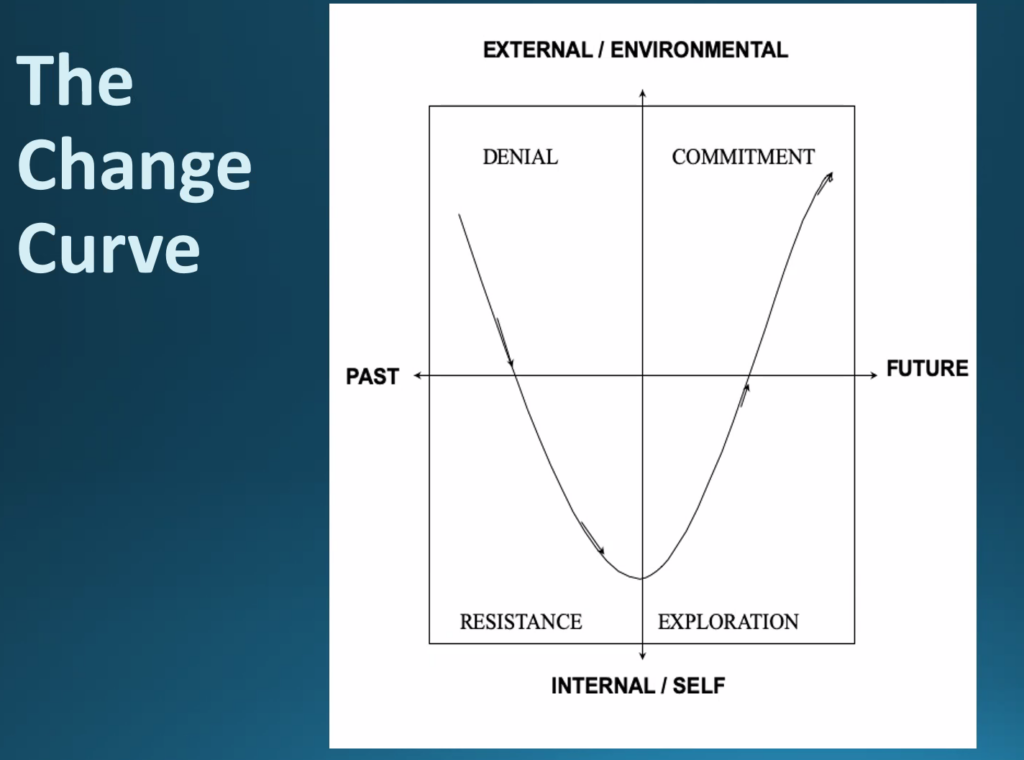 The Change Curve

EXTERNAL / ENVIRONMENTAL

DENIAL

COMMITMENT

PAST

FUTURE

RESISTANCE

EXPLORATION

INTERNAL / SELF